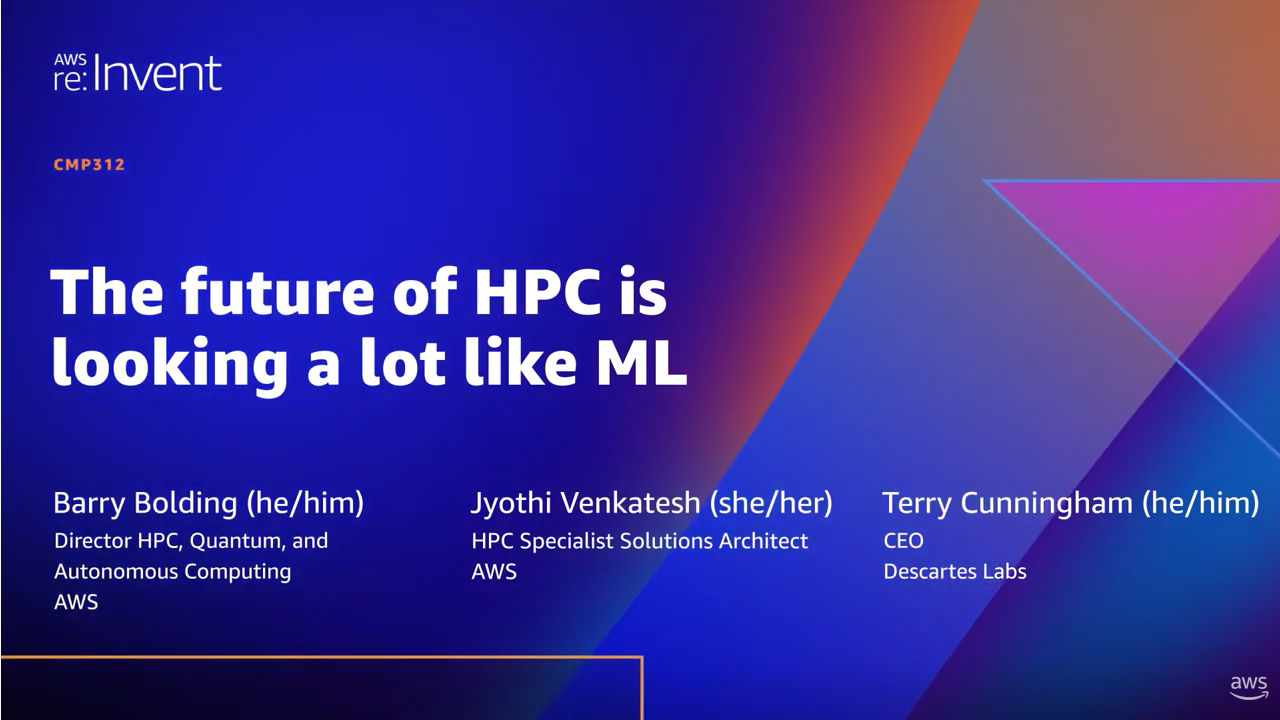 AWS
re:Invent

CMP312

The future of HPC is looking a lot like ML

Barry Bolding (he/him)
Director HPC, Quantum, and Autonomous Computing
AWS

Jyothi Venkatesh (she/her)
HPC Specialist Solutions Architect
AWS

Terry Cunningham (he/him)
CEO
Descartes Labs

aws